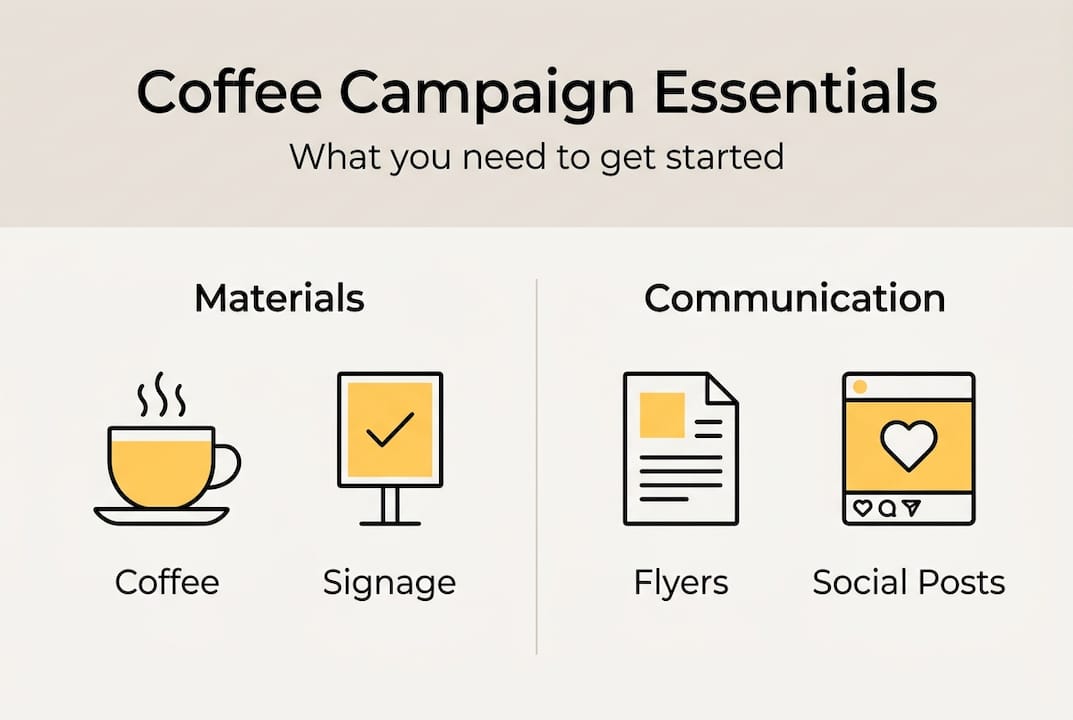 Coffee Campaign Essentials

What you need to get started

Materials

Coffee

Signage

Communication

Flyers

Social Posts